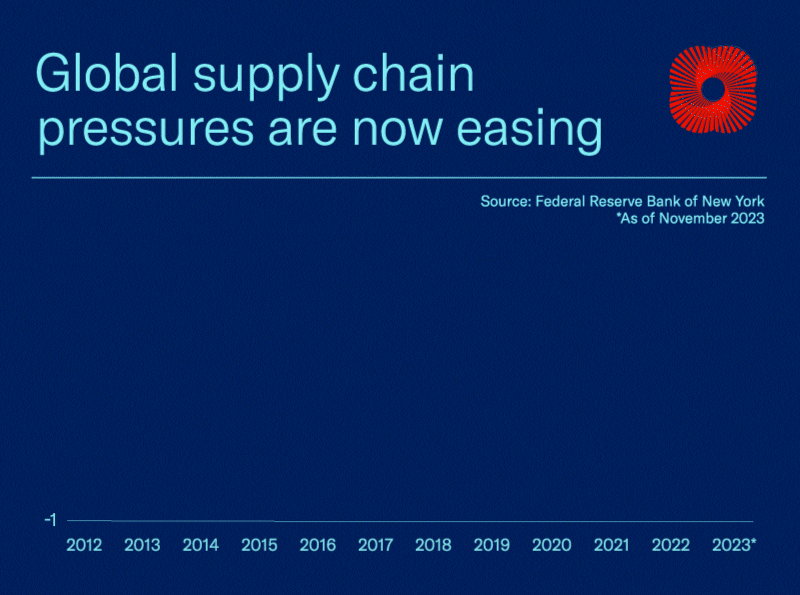 Global supply chain pressures are now easing

Source: Federal Reserve Bank of New York
*As of November 2023

-1

2012 2013 2014 2015 2016 2017 2018 2019 2020 2021 2022 2023*